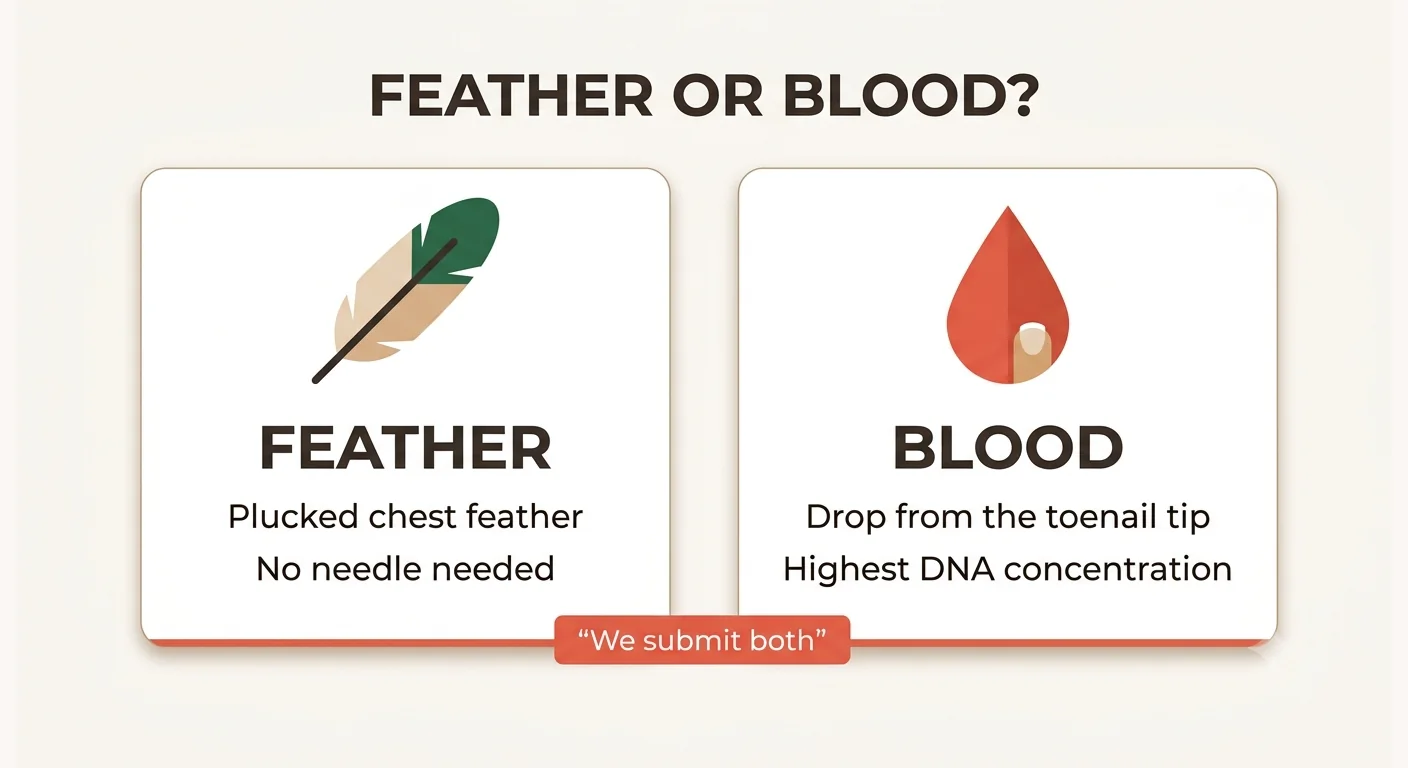 FEATHER OR BLOOD?

FEATHER

Plucked chest feather
No needle needed

BLOOD

Drop from the toenail tip
Highest DNA concentration

“We submit both”